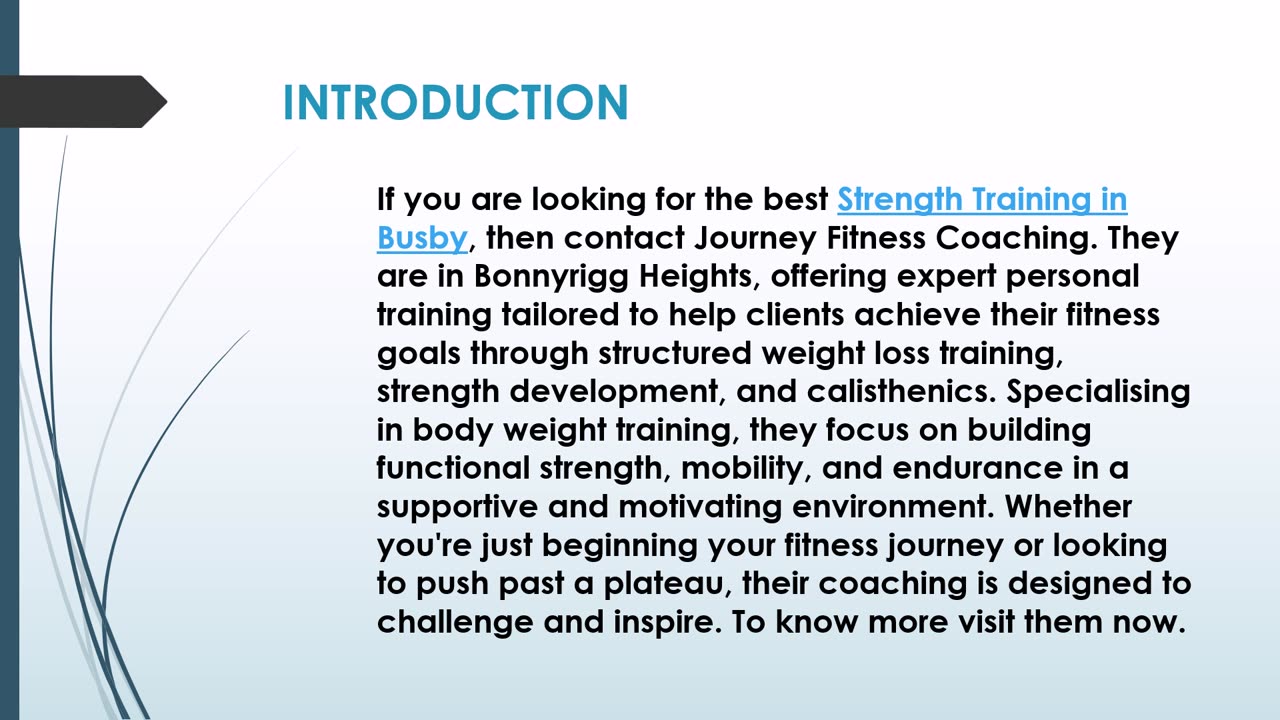 INTRODUCTION

If you are looking for the best Strength Training in Busby, then contact Journey Fitness Coaching. They are in Bonnyrigg Heights, offering expert personal training tailored to help clients achieve their fitness goals through structured weight loss training, strength development, and calisthenics. Specialising in body weight training, they focus on building functional strength, mobility, and endurance in a supportive and motivating environment. Whether you're just beginning your fitness journey or looking to push past a plateau, their coaching is designed to challenge and inspire. To know more visit them now.